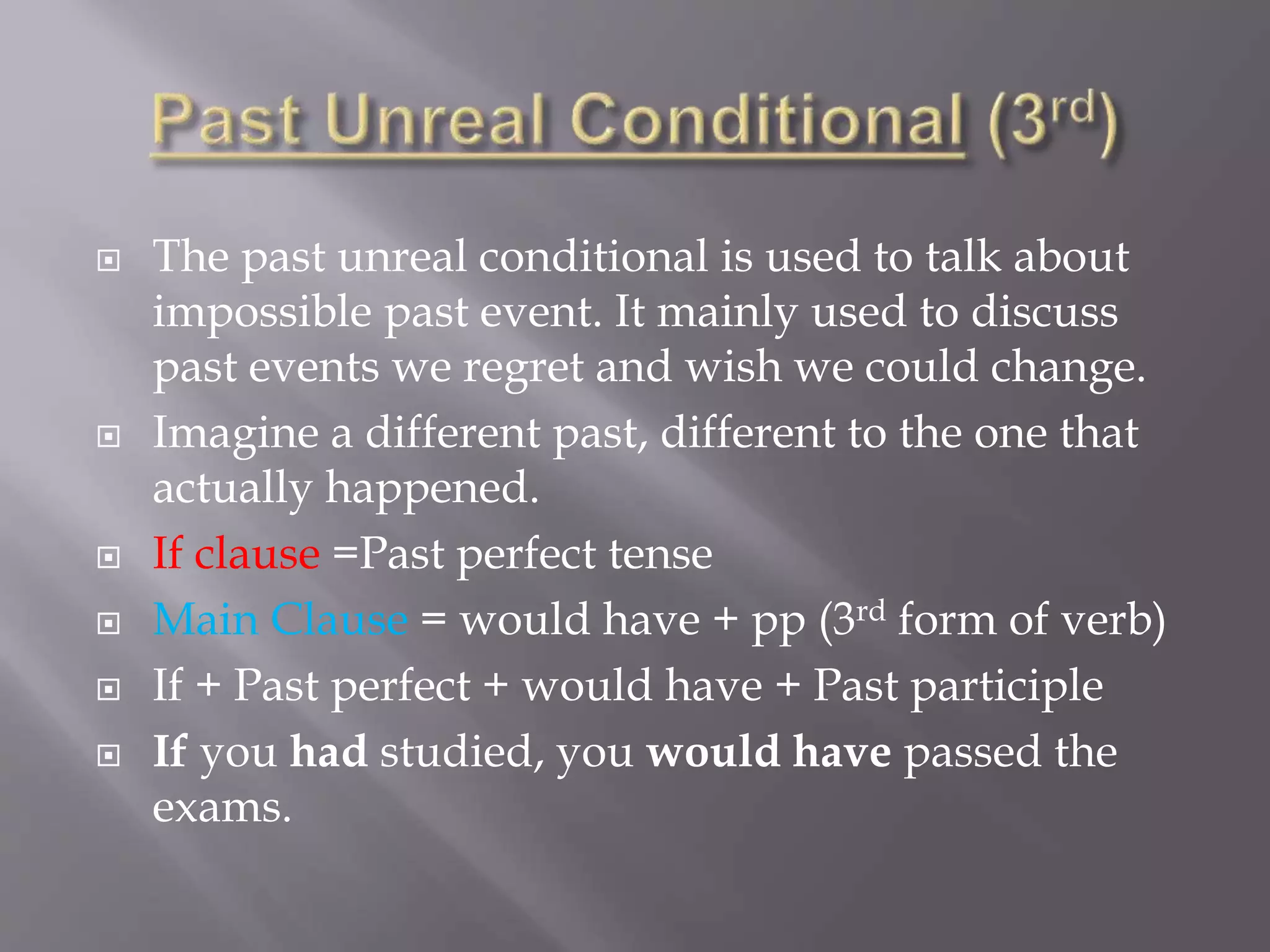 Past Unreal Conditional (3rd)

The past unreal conditional is used to talk about impossible past event. It mainly used to discuss past events we regret and wish we could change.

Imagine a different past, different to the one that actually happened.

If clause =Past perfect tense

Main Clause = would have + pp (3rd form of verb)

If + Past perfect + would have + Past participle

If you had studied, you would have passed the exams.